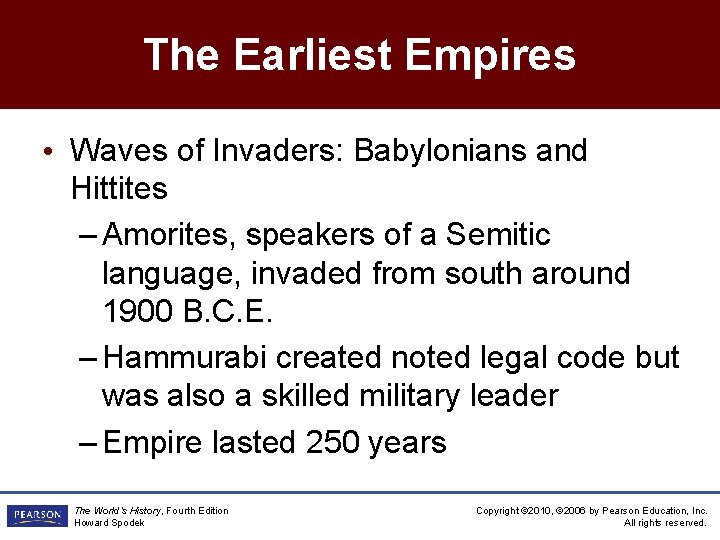 The Earliest Empires

• Waves of Invaders: Babylonians and Hittites

– Amorites, speakers of a Semitic language, invaded from south around 1900 B.C.E.

– Hammurabi created noted legal code but was also a skilled military leader

– Empire lasted 250 years

PEARSON

The World's History, Fourth Edition
Howard Spodek

Copyright ©2010, ©2006 by Pearson Education, Inc.
All rights reserved.